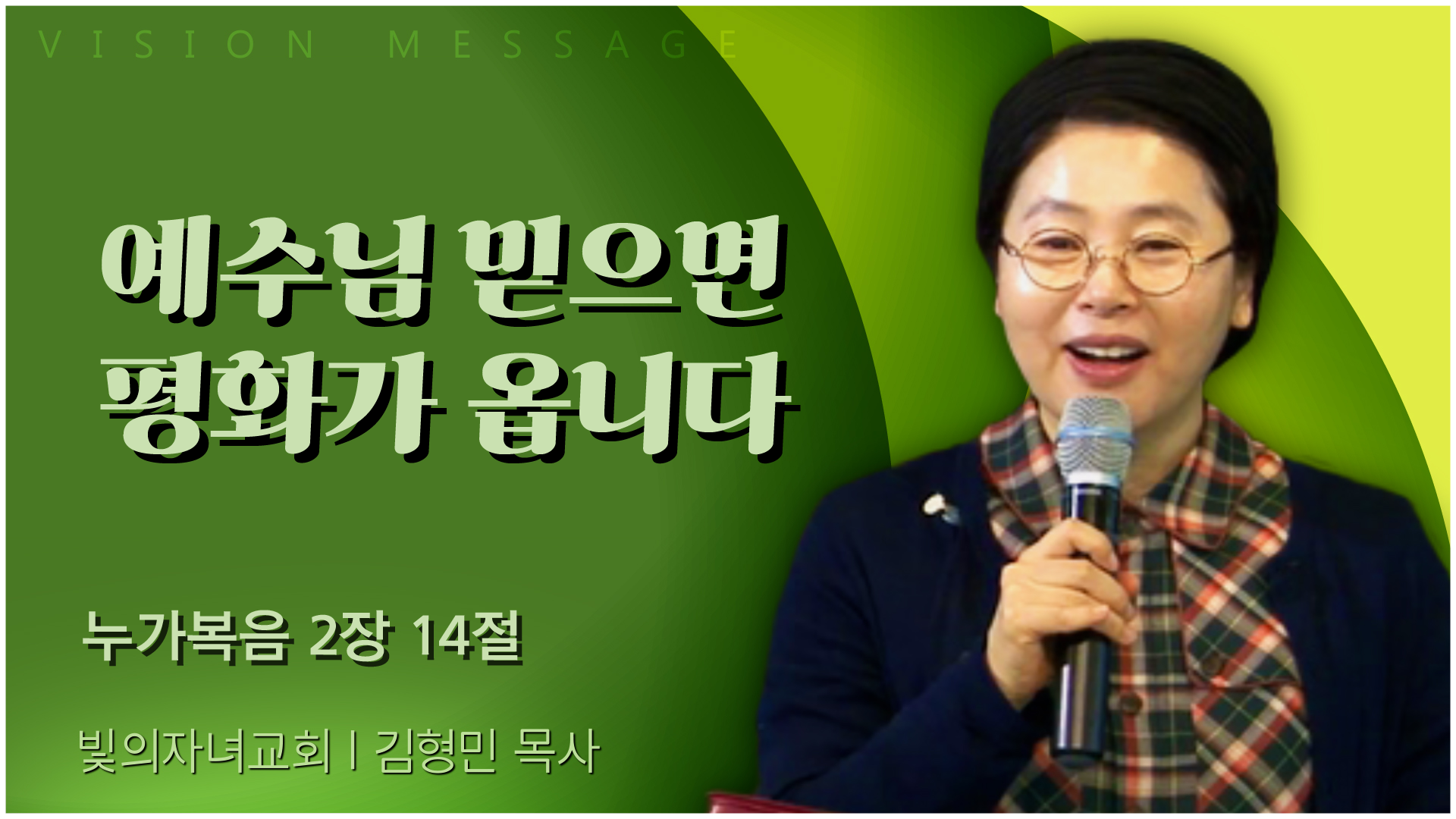 VISION MESSAGE

예수님 믿으면 평화가 옵니다

누가복음 2장 14절

빛의자녀교회 | 김형민 목사